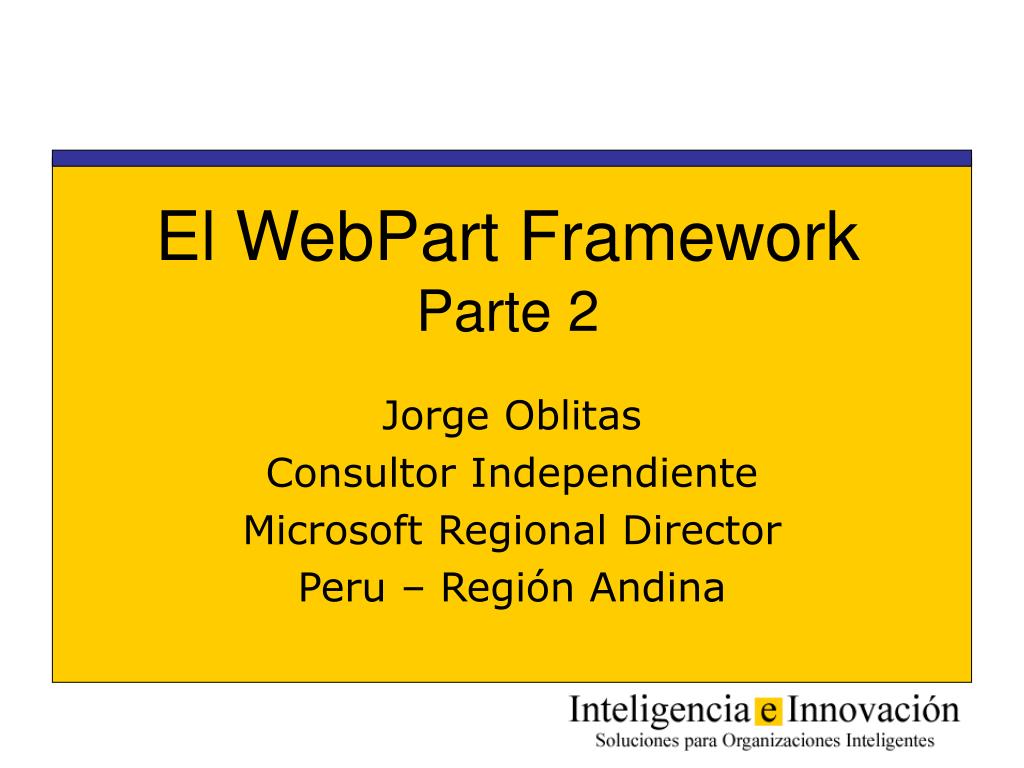 El WebPart Framework
Parte 2

Jorge Oblitas
Consultor Independiente
Microsoft Regional Director
Peru – Región Andina

Inteligencia e Innovación
Soluciones para Organizaciones Inteligentes